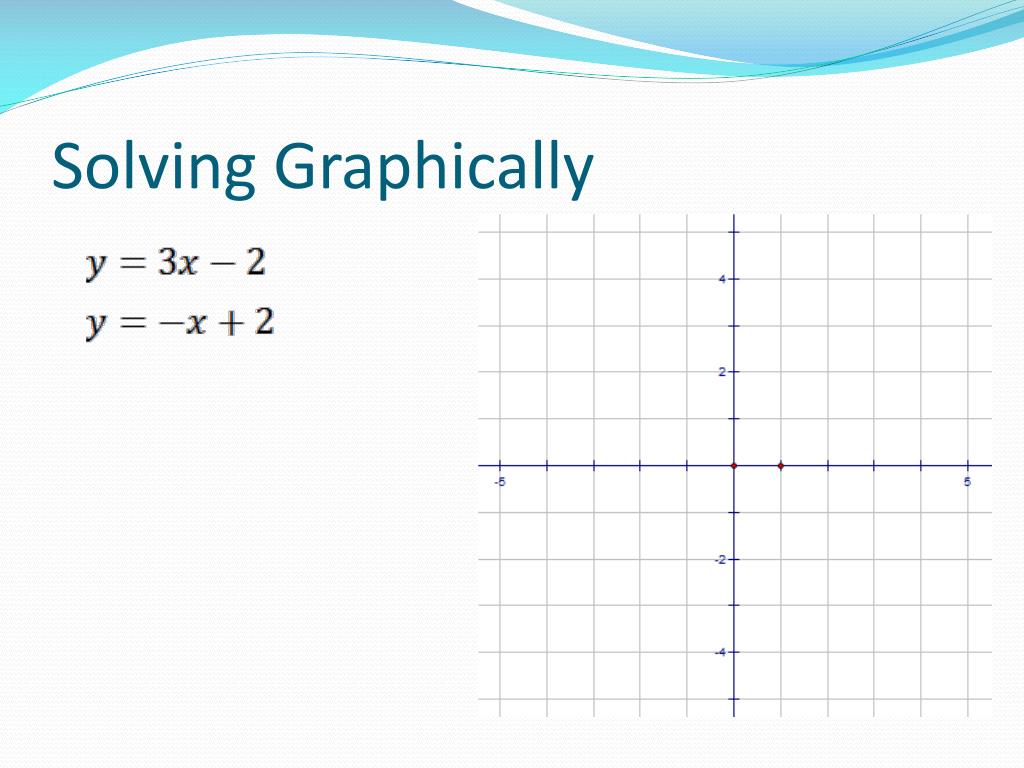 Solving Graphically

$y = 3x - 2$
$y = -x + 2$

4
2
-5
5
-2
-4